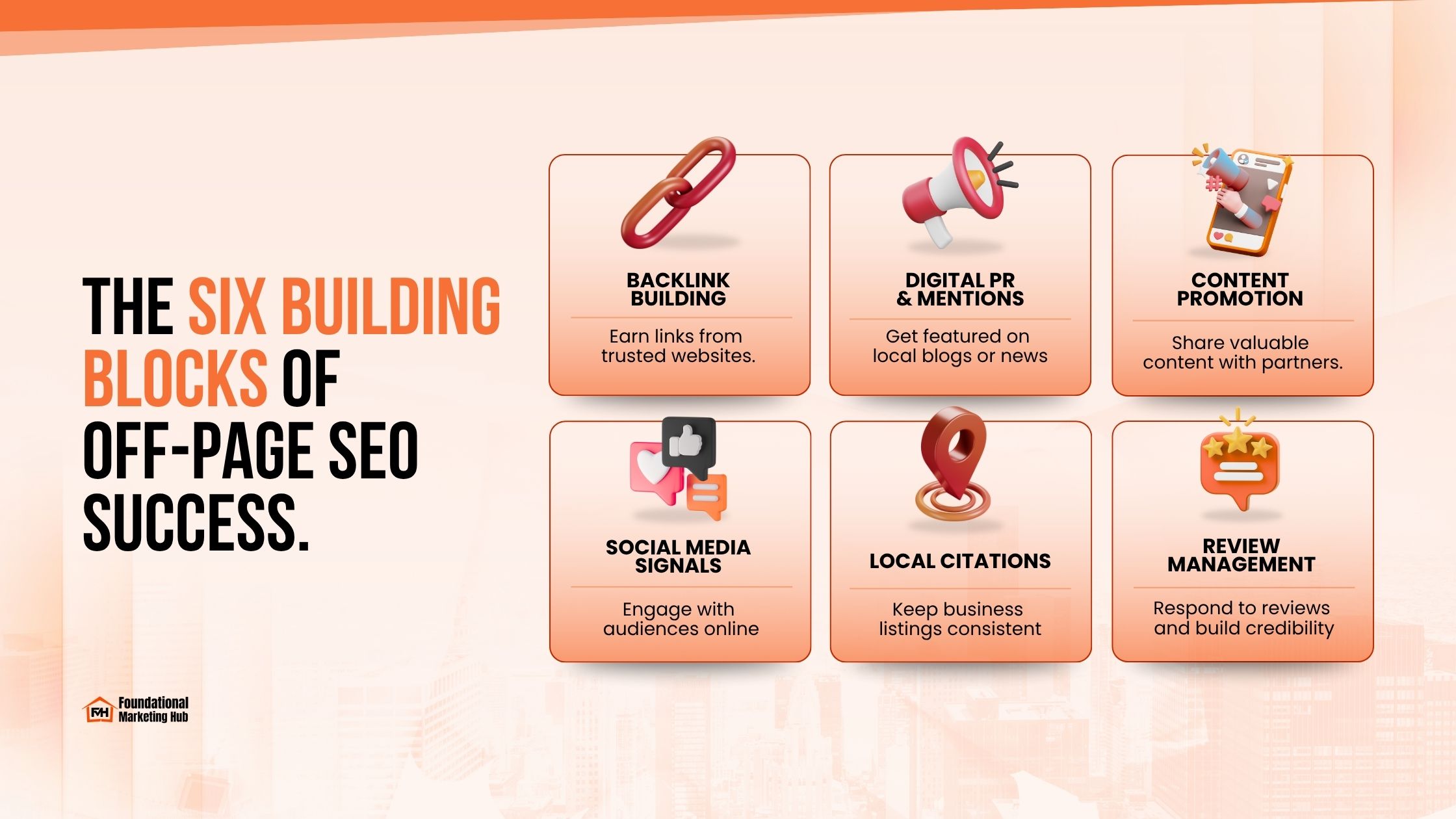 THE SIX BUILDING BLOCKS OF OFF-PAGE SEO SUCCESS.

BACKLINK BUILDING

Earn links from trusted websites.

DIGITAL PR & MENTIONS

Get featured on local blogs or news

CONTENT PROMOTION

Share valuable content with partners.

SOCIAL MEDIA SIGNALS

Engage with audiences online

LOCAL CITATIONS

Keep business listings consistent

REVIEW MANAGEMENT

Respond to reviews and build credibility

FMH Foundational Marketing Hub